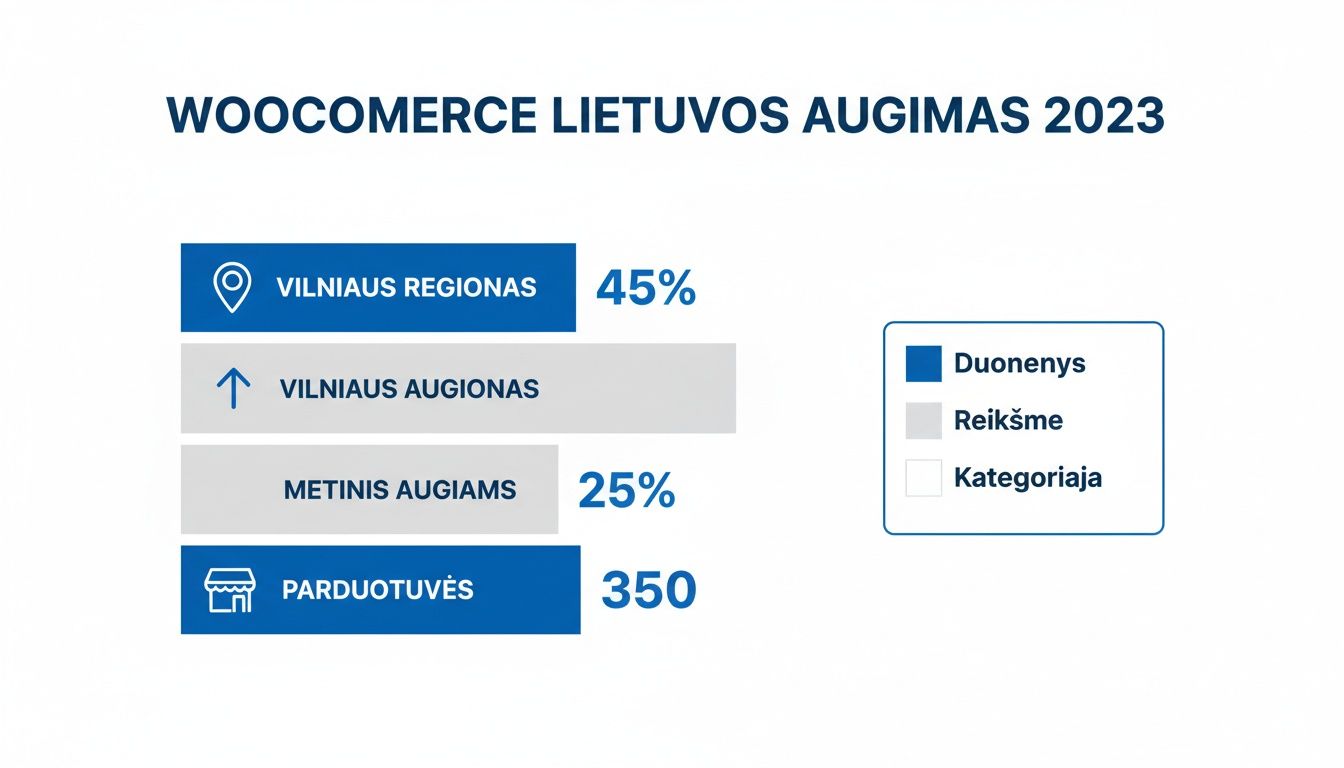 WOOCOMERCE LIETUVOS AUGIMAS 2023

VILNIAUS REGIONAS 45%

VILNIAUS AUGIONAS

METINIS AUGIAMS 25%

PARDUOTUVĖS 350

Duonenys
Reikšme
Kategoriaja